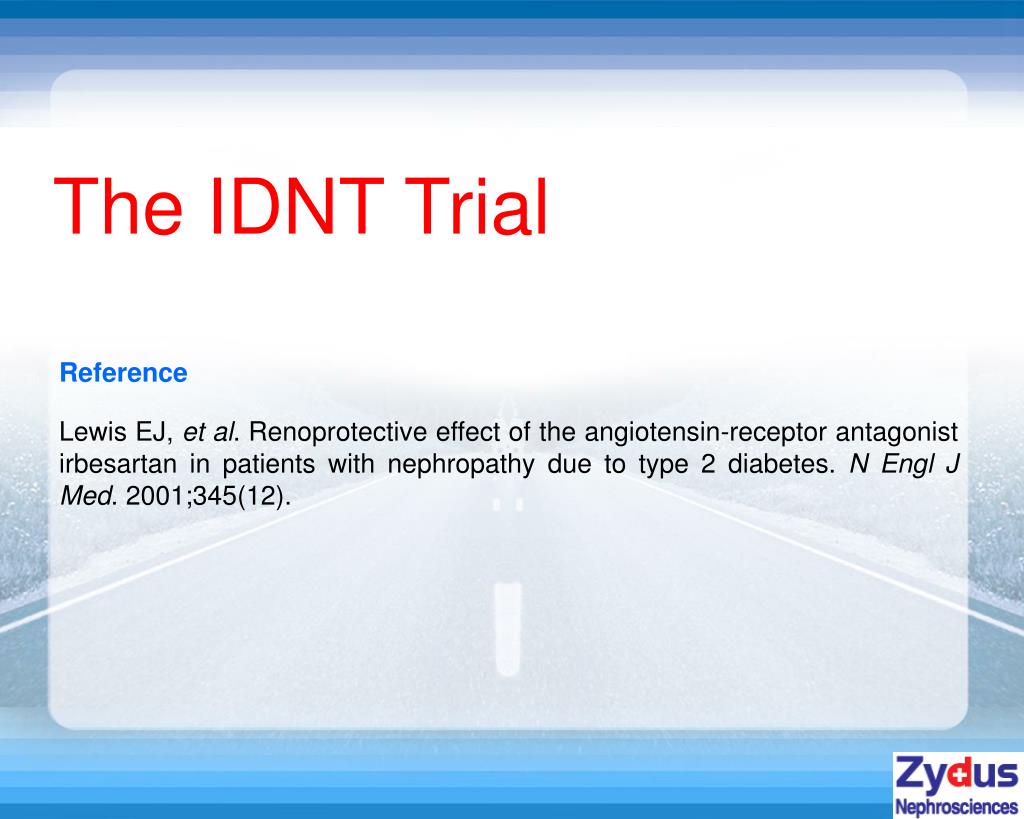 The IDNT Trial

Reference

Lewis EJ, et al. Renoprotective effect of the angiotensin-receptor antagonist irbesartan in patients with nephropathy due to type 2 diabetes. N Engl J Med. 2001;345(12).

Zydus
Nephrosciences